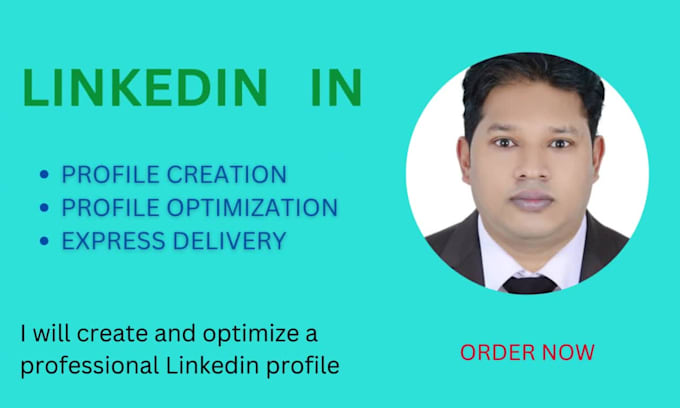 LINKEDIN IN

• PROFILE CREATION
• PROFILE OPTIMIZATION
• EXPRESS DELIVERY

I will create and optimize a professional Linkedin profile

ORDER NOW